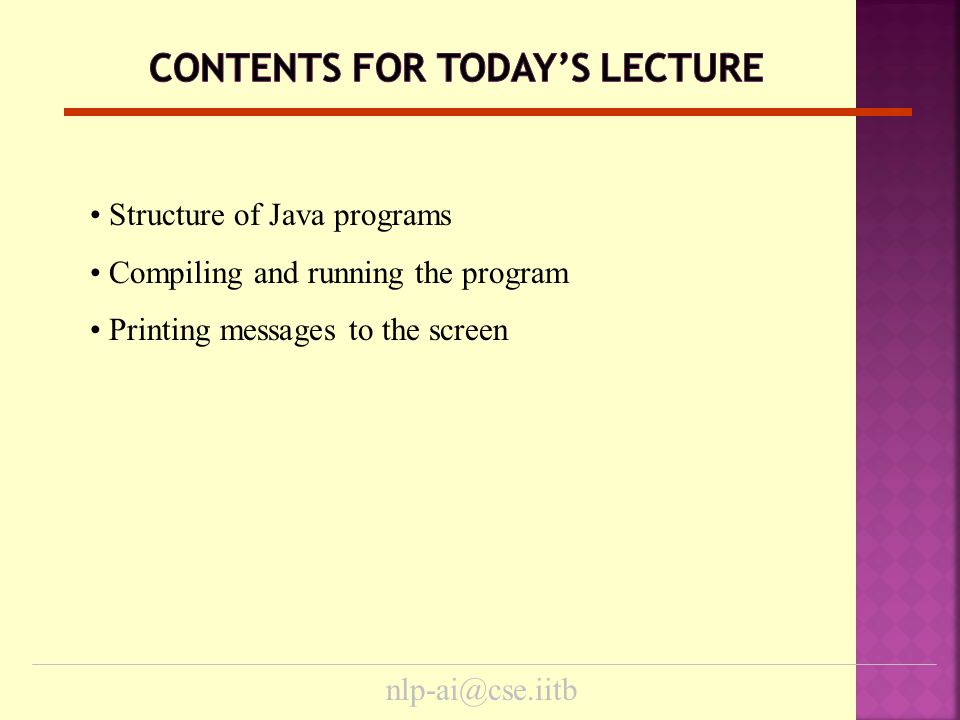 CONTENTS FOR TODAY'S LECTURE

• Structure of Java programs

• Compiling and running the program

• Printing messages to the screen

nlp-ai@cse.iitb